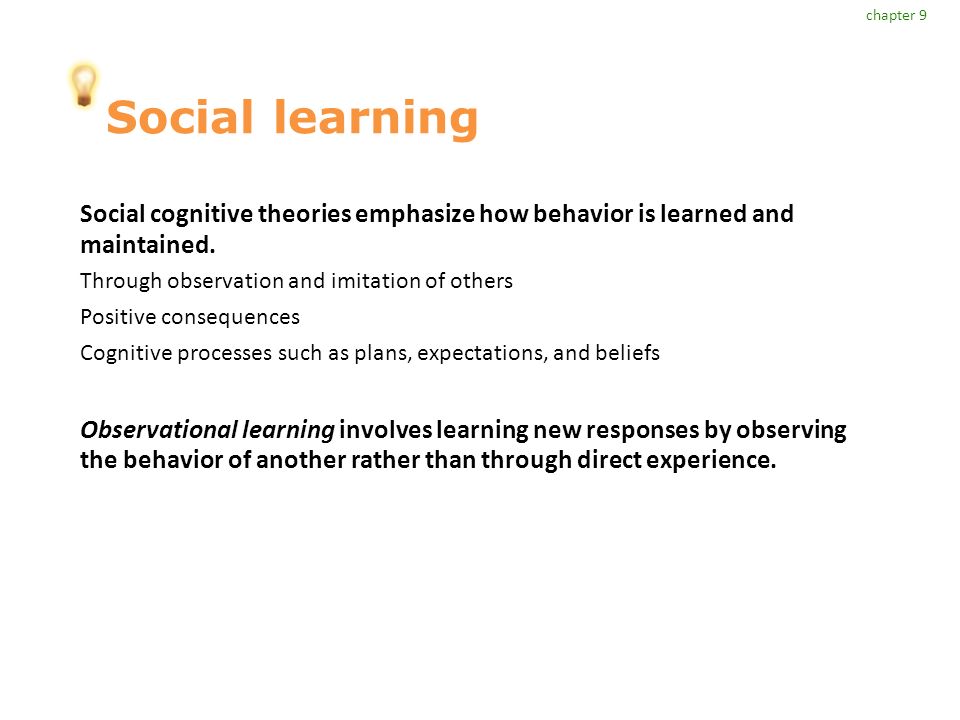 chapter 9

Social learning

Social cognitive theories emphasize how behavior is learned and maintained.

Through observation and imitation of others

Positive consequences

Cognitive processes such as plans, expectations, and beliefs

Observational learning involves learning new responses by observing the behavior of another rather than through direct experience.